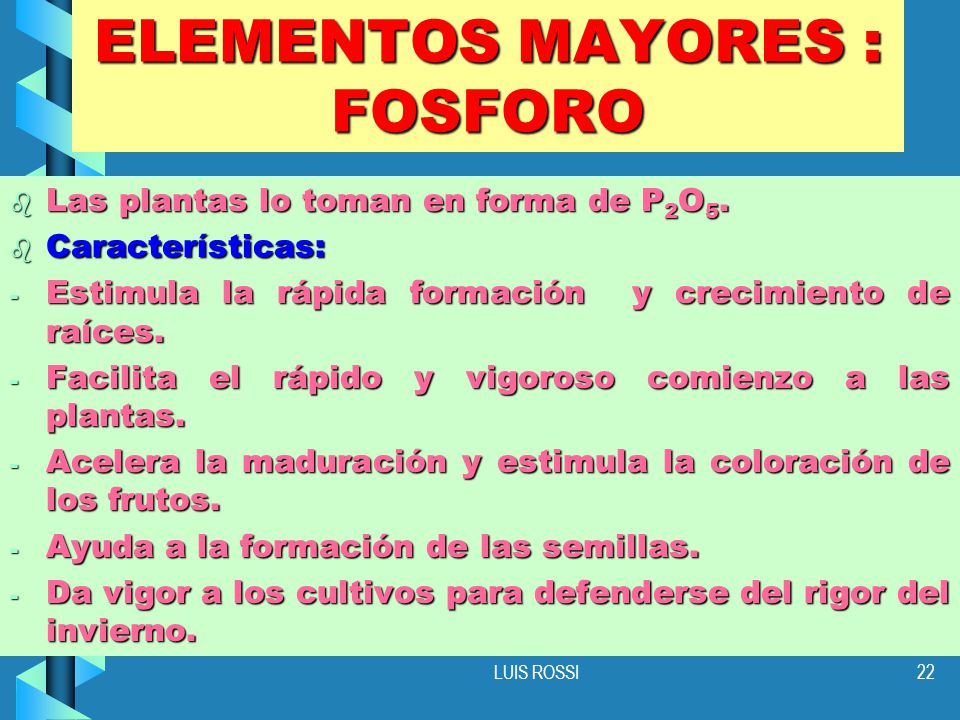 ELEMENTOS MAYORES : FOSFORO

Las plantas lo toman en forma de $P_2O_5$.

Características:

- Estimula la rápida formación y crecimiento de raíces.

- Facilita el rápido y vigoroso comienzo a las plantas.

- Acelera la maduración y estimula la coloración de los frutos.

- Ayuda a la formación de las semillas.

- Da vigor a los cultivos para defenderse del rigor del invierno.

LUIS ROSSI

22